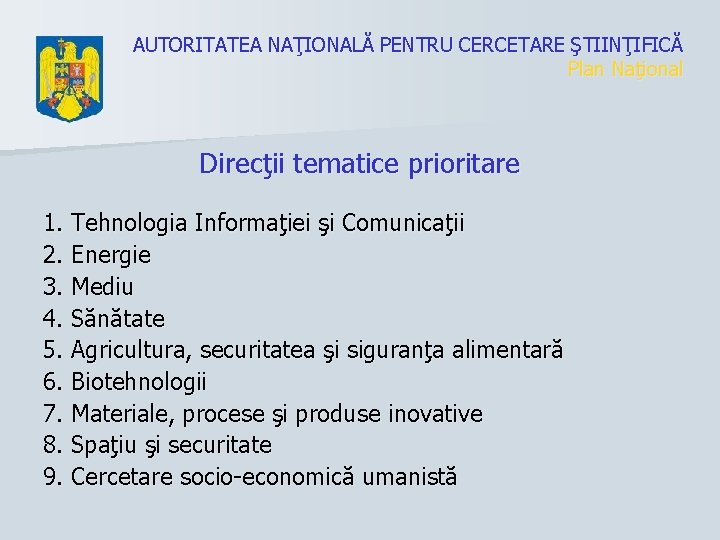 AUTORITATEA NAŢIONALĂ PENTRU CERCETARE ŞTIINŢIFICĂ
Plan Naţional

Direcţii tematice prioritare

1. Tehnologia Informaţiei şi Comunicaţii
2. Energie
3. Mediu
4. Sănătate
5. Agricultura, securitatea şi siguranţa alimentară
6. Biotehnologii
7. Materiale, procese şi produse inovative
8. Spaţiu şi securitate
9. Cercetare socio-economică umanistă